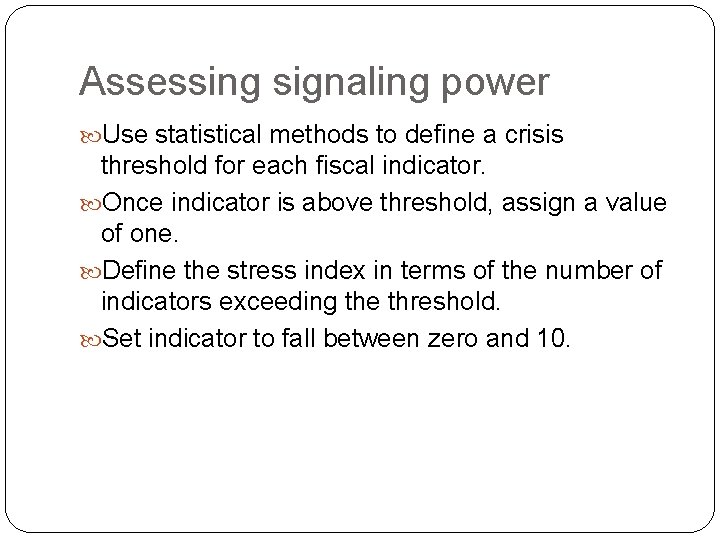 Assessing signaling power

Use statistical methods to define a crisis threshold for each fiscal indicator.

Once indicator is above threshold, assign a value of one.

Define the stress index in terms of the number of indicators exceeding the threshold.

Set indicator to fall between zero and 10.